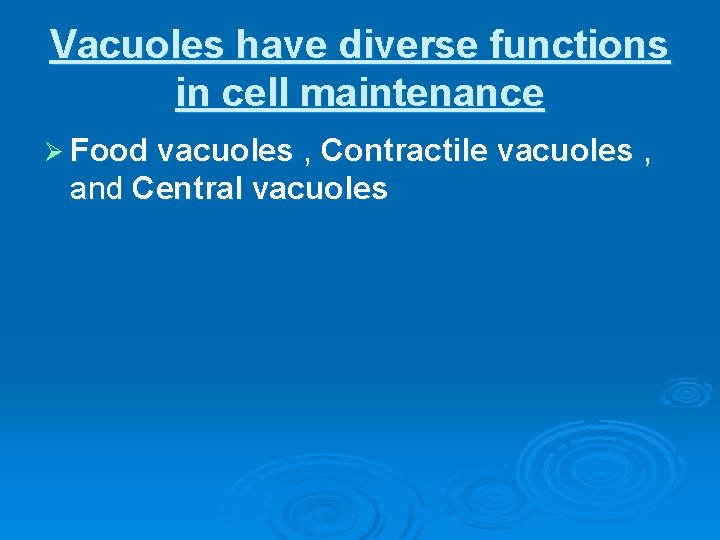 Vacuoles have diverse functions in cell maintenance

➢ Food vacuoles , Contractile vacuoles , and Central vacuoles